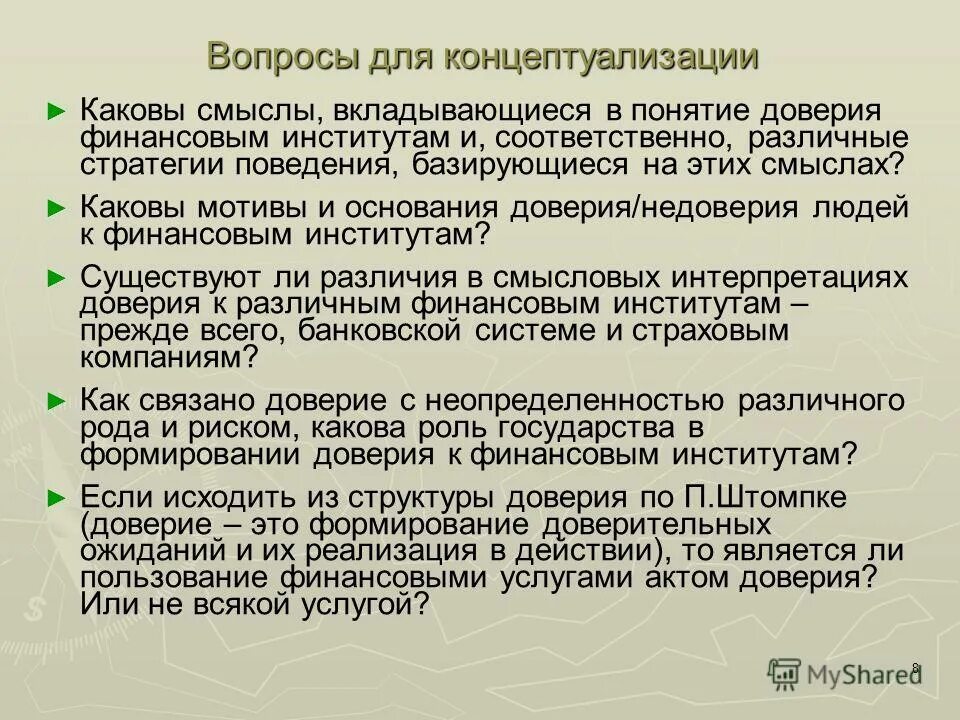 Вопросы для концептуализации

► Каковы смыслы, вкладывающиеся в понятие доверия финансовым институтам и, соответственно, различные стратегии поведения, базирующиеся на этих смыслах?

► Каковы мотивы и основания доверия/недоверия людей к финансовым институтам?

► Существуют ли различия в смысловых интерпретациях доверия к различным финансовым институтам – прежде всего, банковской системе и страховым компаниям?

► Как связано доверие с неопределенностью различного рода и риском, какова роль государства в формировании доверия к финансовым институтам?

► Если исходить из структуры доверия по П.Штомпке (доверие – это формирование доверительных ожиданий и их реализация в действии), то является ли пользование финансовыми услугами актом доверия? Или не всякой услугой?

8

MyShared